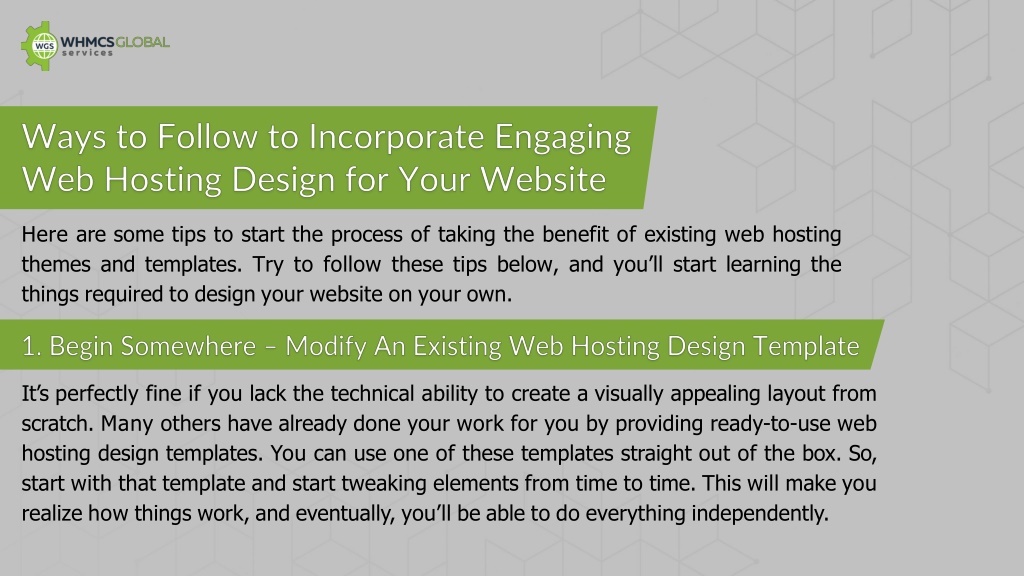 WGS WHMCSGLOBAL services

Ways to Follow to Incorporate Engaging Web Hosting Design for Your Website

Here are some tips to start the process of taking the benefit of existing web hosting themes and templates. Try to follow these tips below, and you'll start learning the things required to design your website on your own.

1. Begin Somewhere – Modify An Existing Web Hosting Design Template

It's perfectly fine if you lack the technical ability to create a visually appealing layout from scratch. Many others have already done your work for you by providing ready-to-use web hosting design templates. You can use one of these templates straight out of the box. So, start with that template and start tweaking elements from time to time. This will make you realize how things work, and eventually, you'll be able to do everything independently.